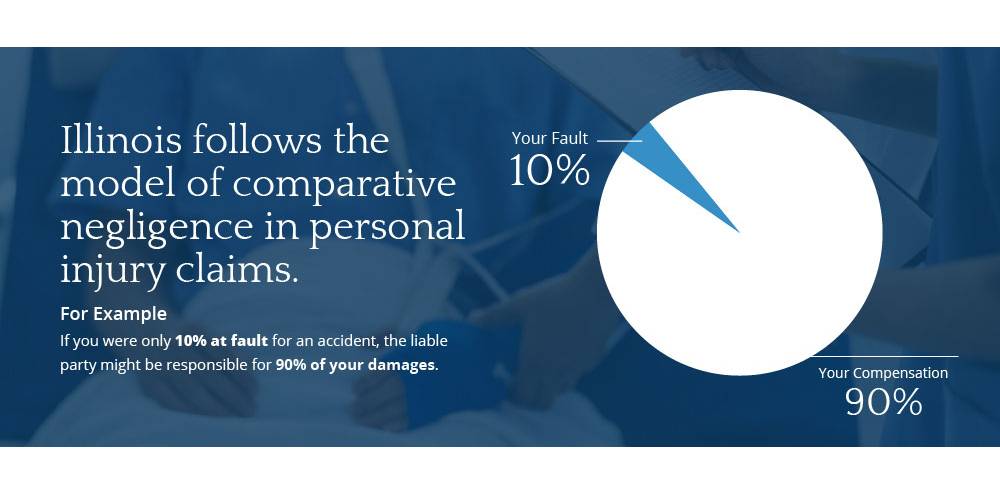 Illinois follows the model of comparative negligence in personal injury claims.

For Example

If you were only 10% at fault for an accident, the liable party might be responsible for 90% of your damages.

Your Fault
10%

Your Compensation
90%